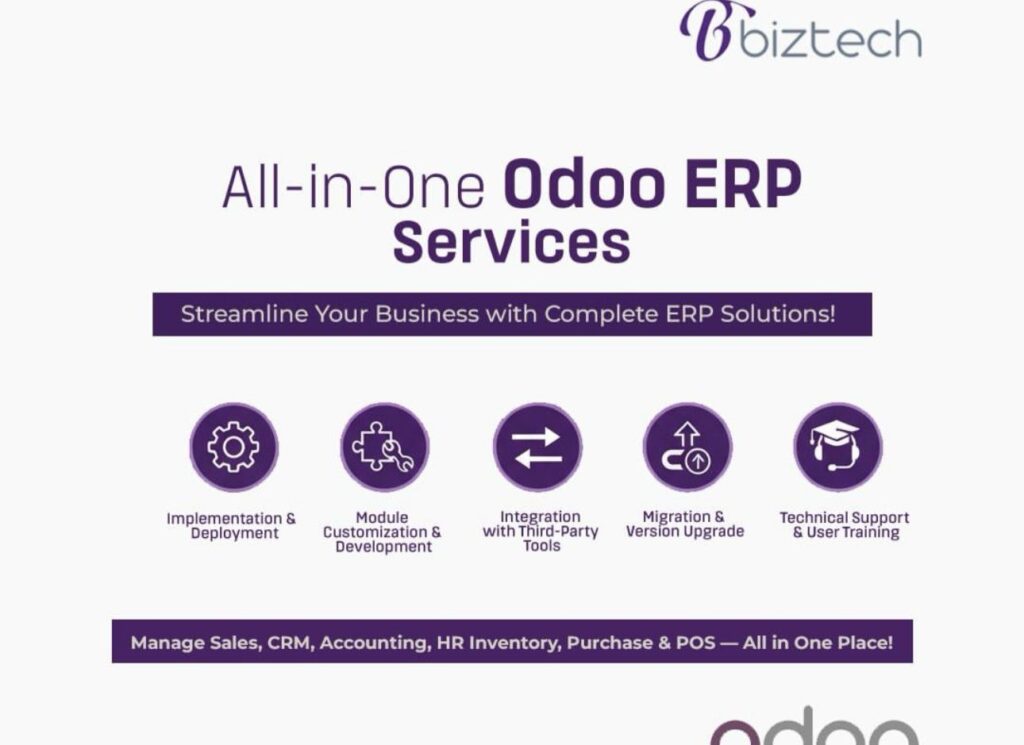 biztech

All-in-One Odoo ERP Services

Streamline Your Business with Complete ERP Solutions!

Implementation & Deployment

Module Customization & Development

Integration with Third-Party Tools

Migration & Version Upgrade

Technical Support & User Training

Manage Sales, CRM, Accounting, HR Inventory, Purchase & POS — All in One Place!

odoo